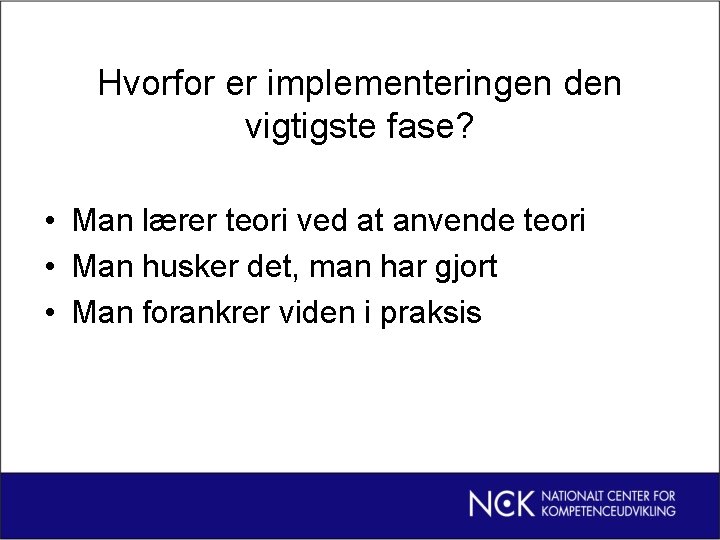 Hvorfor er implementeringen den vigtigste fase?

• Man lærer teori ved at anvende teori
• Man husker det, man har gjort
• Man forankrer viden i praksis

NCK NATIONALT CENTER FOR KOMPETENCEUDVIKLING